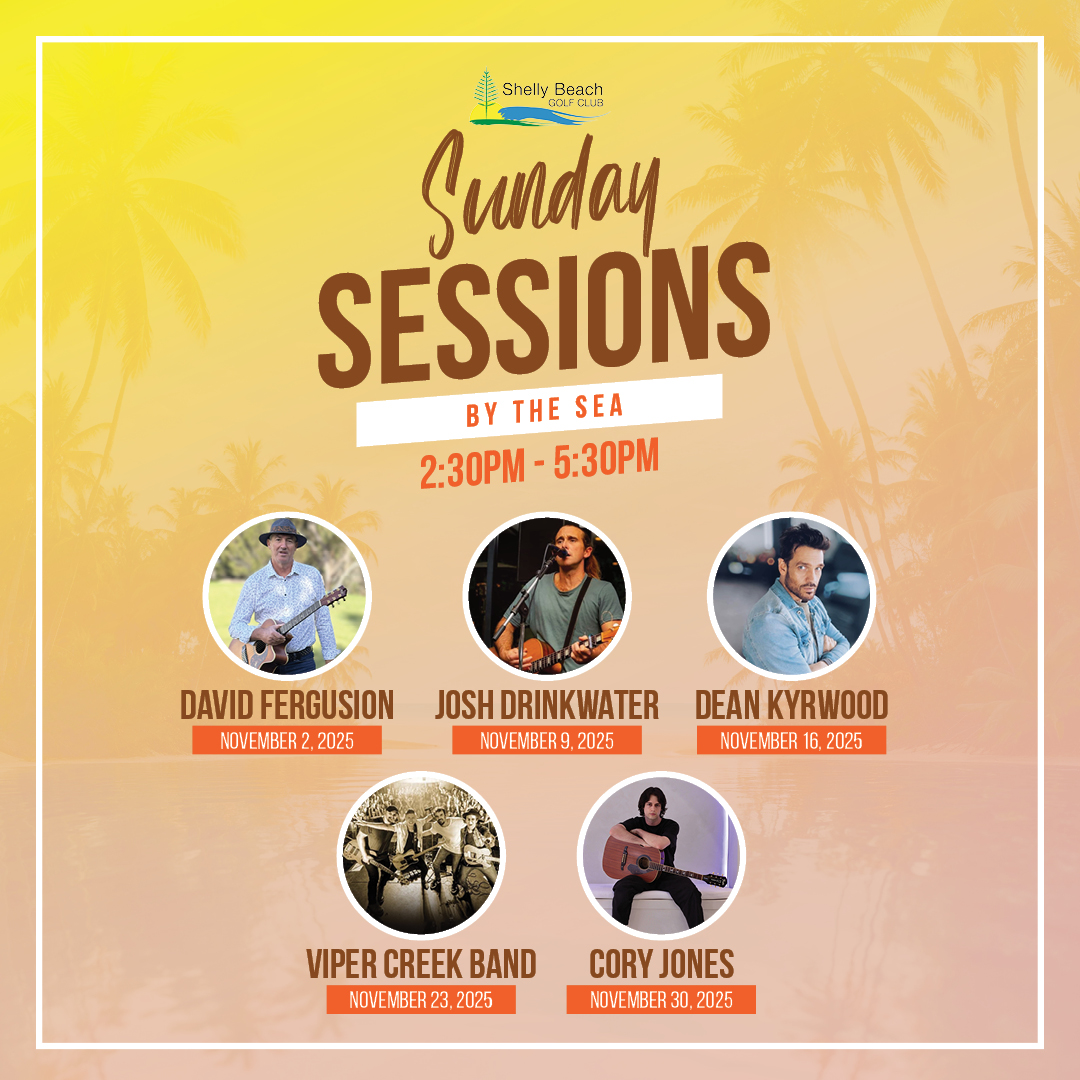 Shelly Beach
GOLF CLUB

Sunday
SESSIONS
BY THE SEA
2:30PM - 5:30PM

DAVID FERGUSION
NOVEMBER 2, 2025

JOSH DRINKWATER
NOVEMBER 9, 2025

DEAN KYRWOOD
NOVEMBER 16, 2025

VIPER CREEK BAND
NOVEMBER 23, 2025

CORY JONES
NOVEMBER 30, 2025